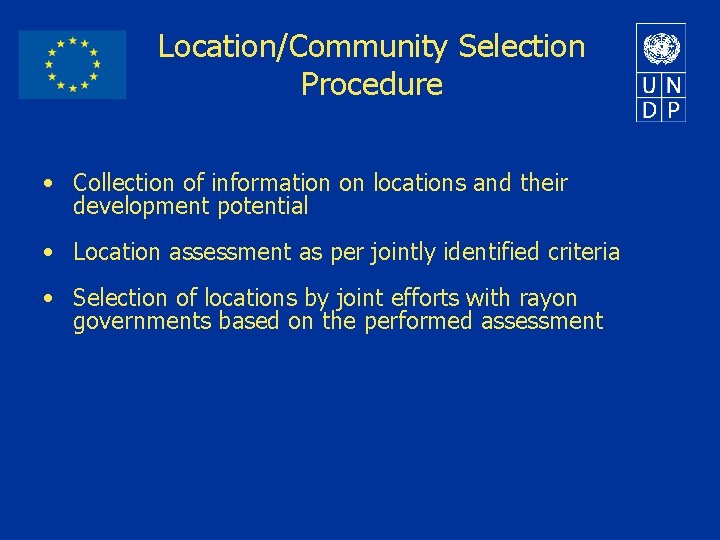 Location/Community Selection Procedure

U N
D P

• Collection of information on locations and their development potential

• Location assessment as per jointly identified criteria

• Selection of locations by joint efforts with rayon governments based on the performed assessment